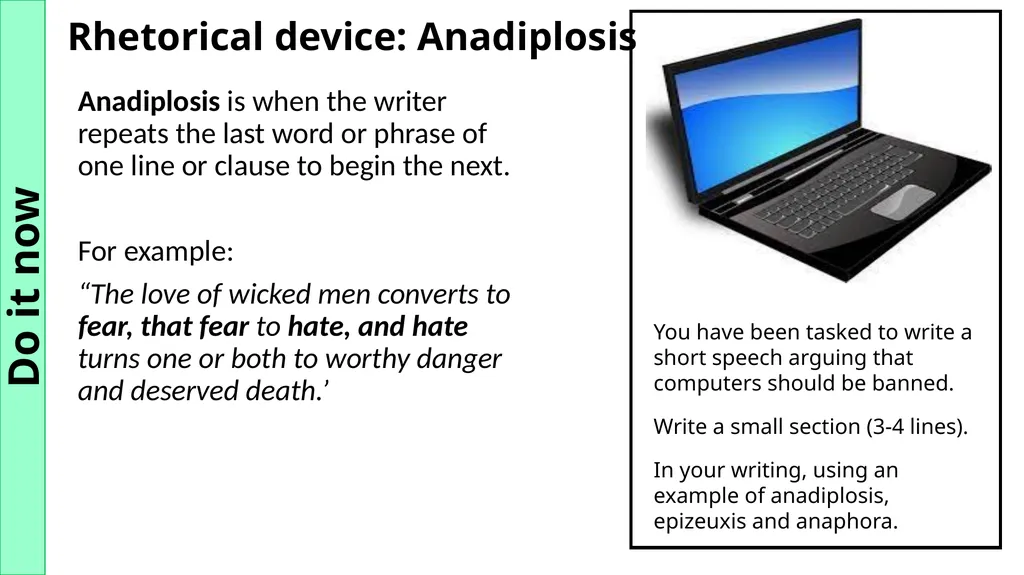 Do it now

Rhetorical device: Anadiplosis

Anadiplosis is when the writer repeats the last word or phrase of one line or clause to begin the next.

For example:

“The love of wicked men converts to fear, that fear to hate, and hate turns one or both to worthy danger and deserved death.’

You have been tasked to write a short speech arguing that computers should be banned.

Write a small section (3-4 lines).

In your writing, using an example of anadiplosis, epizeuxis and anaphora.